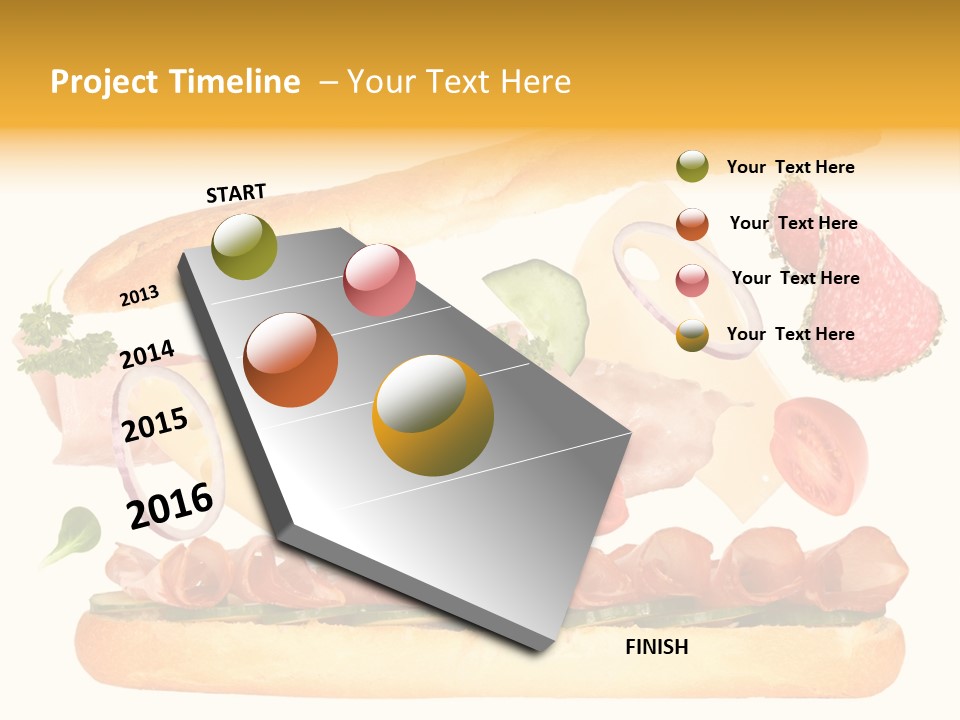 Project Timeline – Your Text Here

START

2013

2014

2015

2016

FINISH

Your Text Here

Your Text Here

Your Text Here

Your Text Here